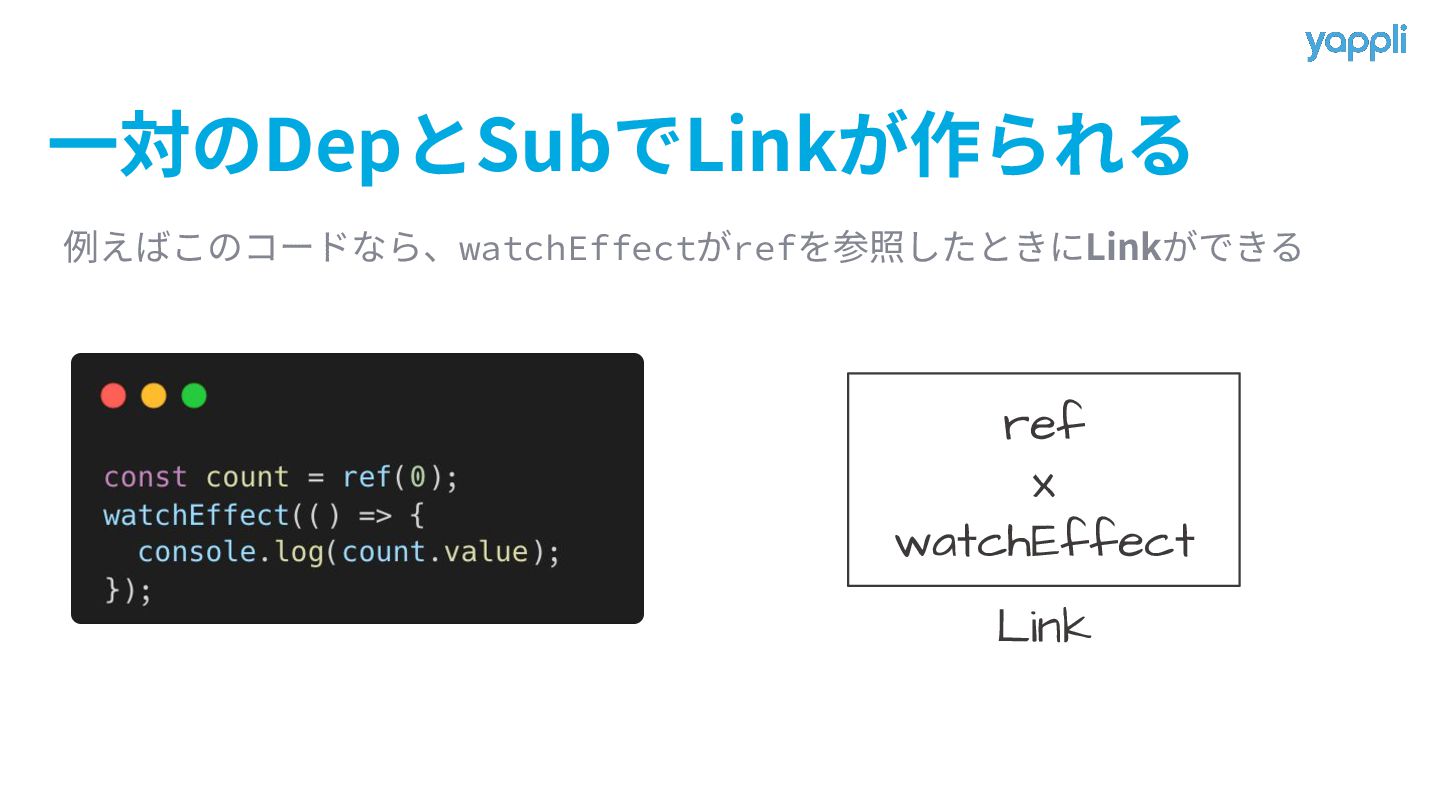 yappli

一対のDepとSubでLinkが作られる

例えばこのコードなら、watchEffectがrefを参照したときにLinkができる

const count = ref(0);
watchEffect(() => {
  console.log(count.value);
});

ref
x
watchEffect

Link